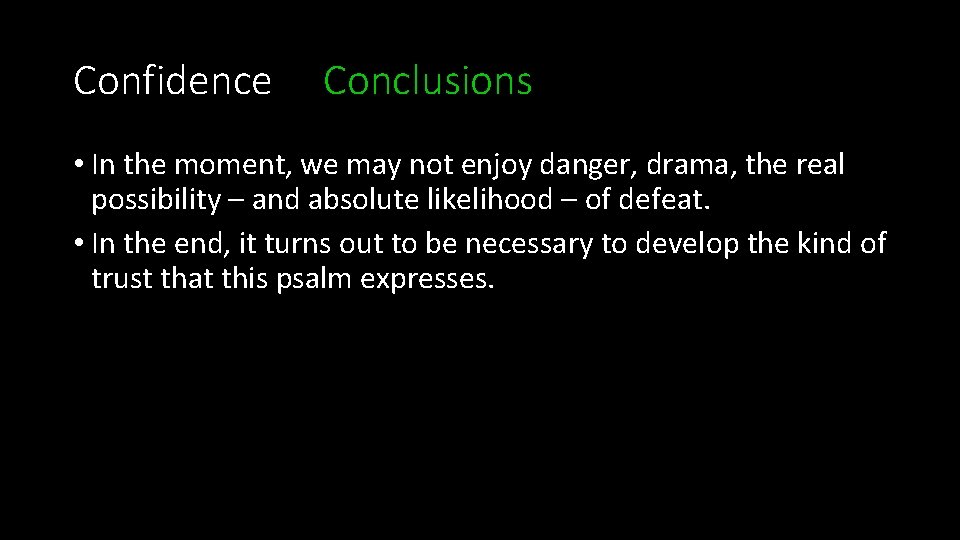 Confidence Conclusions

• In the moment, we may not enjoy danger, drama, the real possibility – and absolute likelihood – of defeat.

• In the end, it turns out to be necessary to develop the kind of trust that this psalm expresses.